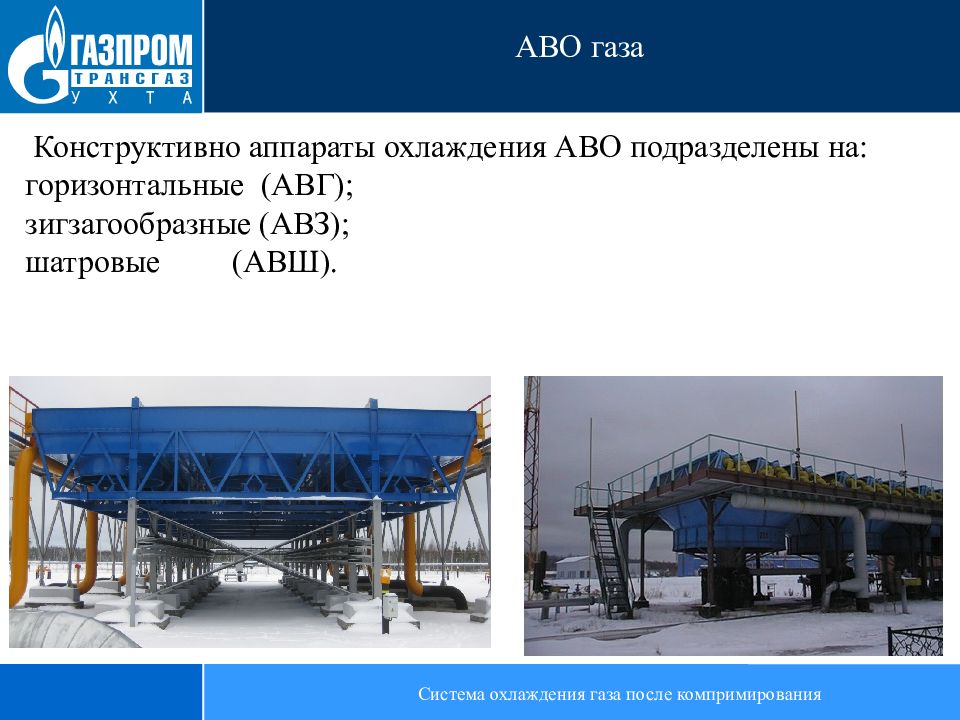 ГАЗПРОМ
ТРАНСГАЗ
УХТА

АВО газа

Конструктивно аппараты охлаждения АВО подразделены на:
горизонтальные (АВГ);
зигзагообразные (АВЗ);
шатровые (АВШ).

Система охлаждения газа после компримирования